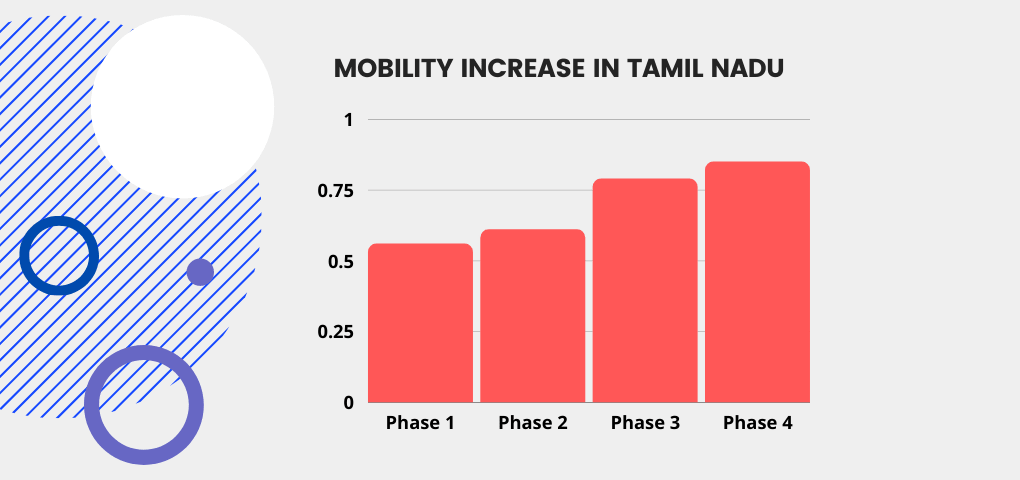 MOBILITY INCREASE IN TAMIL NADU

1
0.75
0.5
0.25
0

Phase 1
Phase 2
Phase 3
Phase 4